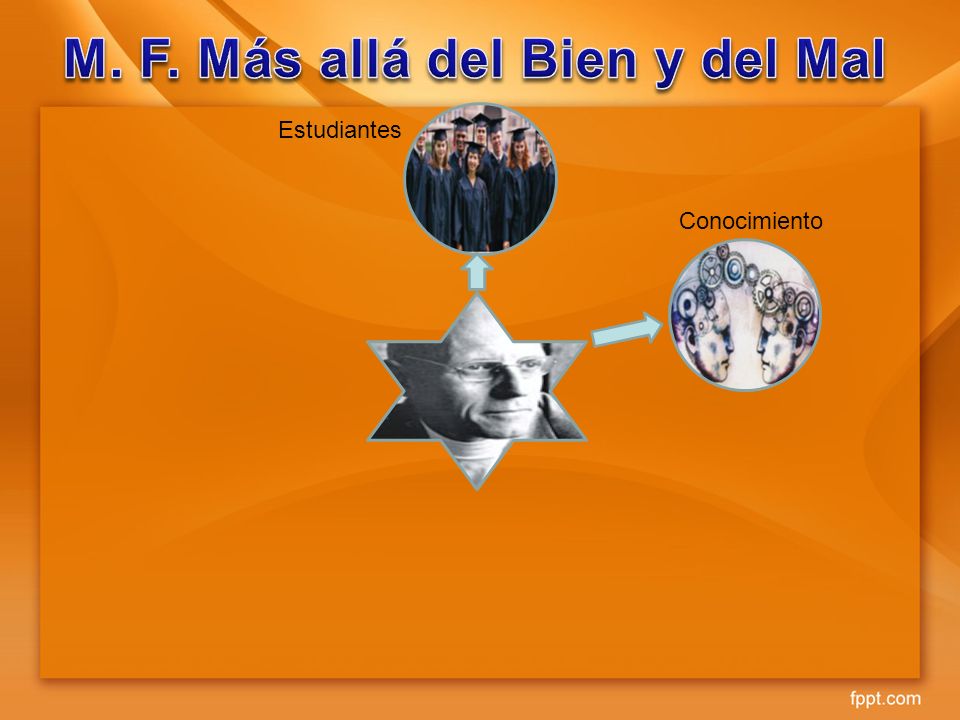 M. F. Más allá del Bien y del Mal

Estudiantes

Conocimiento

fppt.com